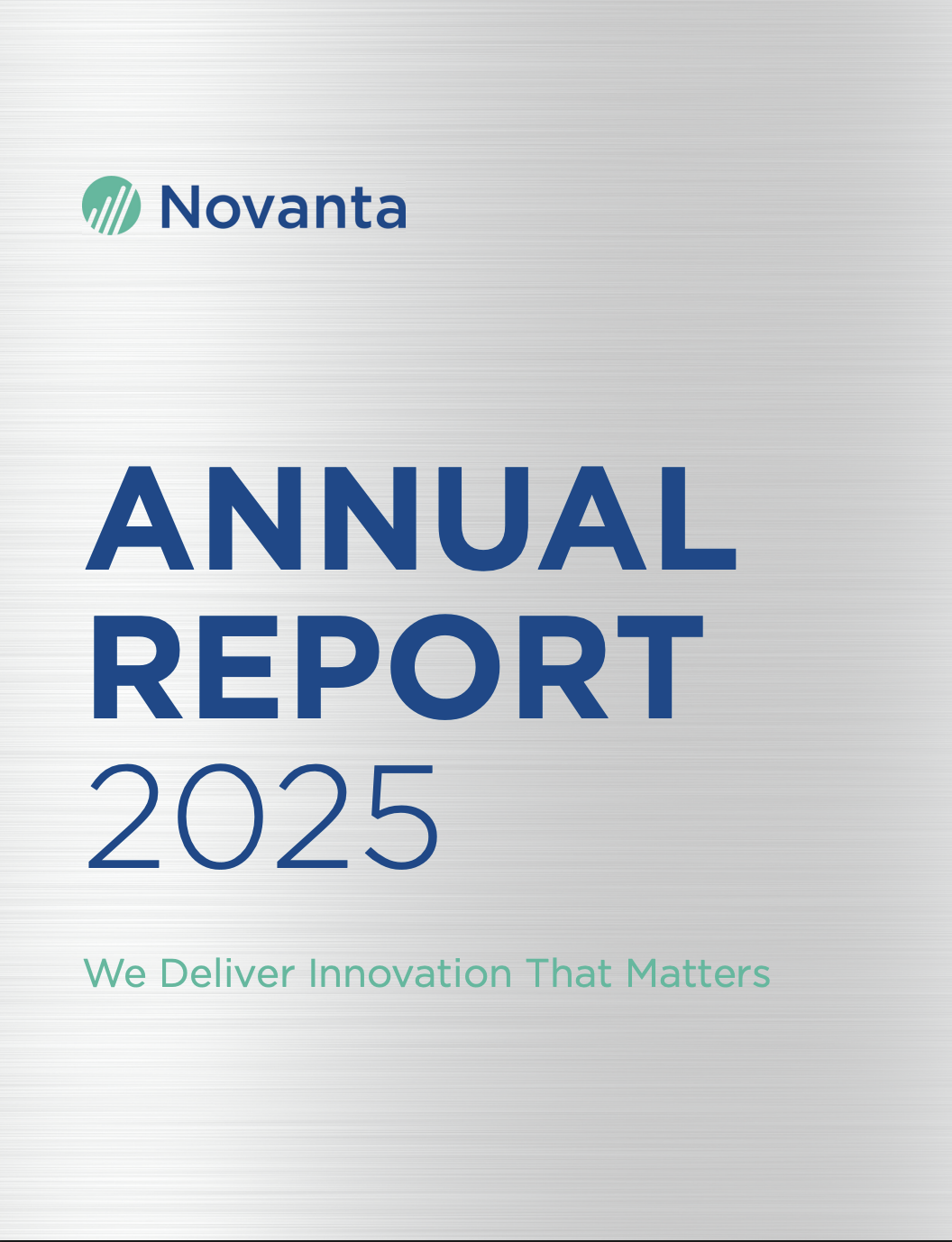 Novanta

ANNUAL REPORT 2025

We Deliver Innovation That Matters